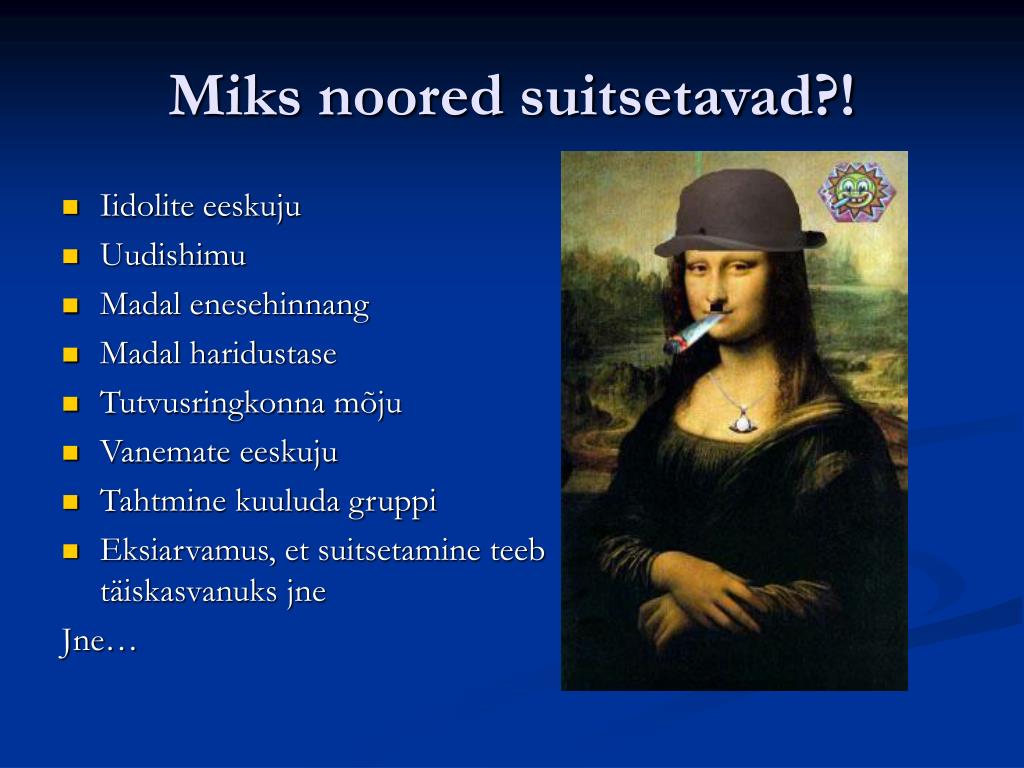 Miks noored suitsetavad?!

- Iidolite eeskuju
- Uudishimu
- Madal enesehinnang
- Madal haridustase
- Tutvusringkonna mõju
- Vanemate eeskuju
- Tahtmine kuuluda gruppi
- Eksiarvamus, et suitsetamine teeb täiskasvanuks jne

Jne…